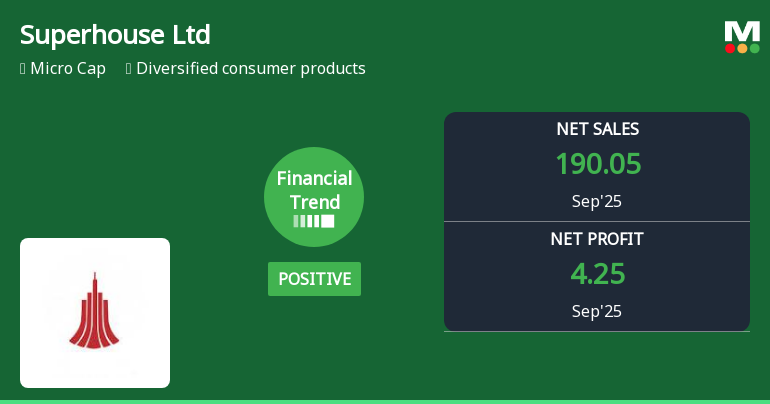 Superhouse Ltd

M

Micro Cap Diversified consumer products

Financial Trend

POSITIVE

NET SALES
190.05
Sep'25

NET PROFIT
4.25
Sep'25